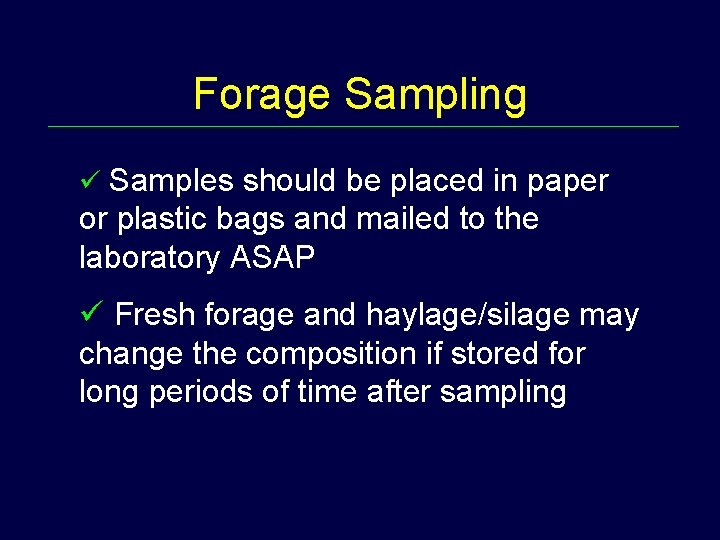 Forage Sampling

✓ Samples should be placed in paper or plastic bags and mailed to the laboratory ASAP

✓ Fresh forage and haylage/silage may change the composition if stored for long periods of time after sampling